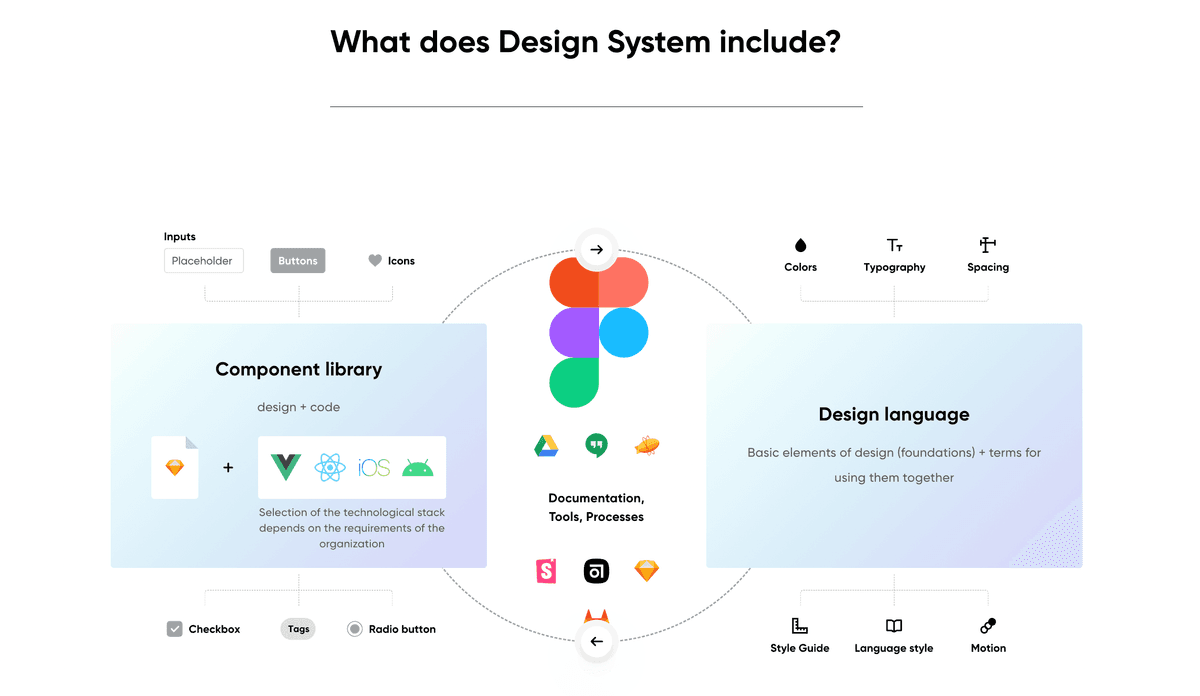 What does Design System include?

Inputs

Placeholder

Buttons

Icons

Component library

design + code

+

iOS

Selection of the technological stack depends on the requirements of the organization

Checkbox

Tags

Radio button

Documentation, Tools, Processes

Colors

Typography

Spacing

Design language

Basic elements of design (foundations) + terms for using them together

Style Guide

Language style

Motion